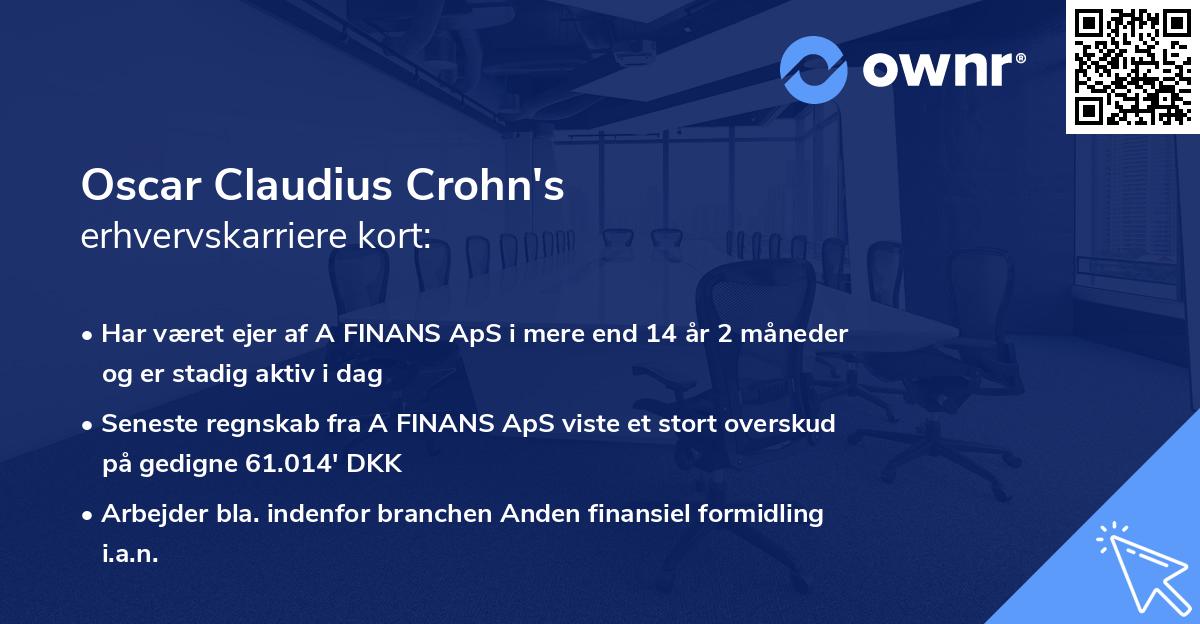 ownr®

Oscar Claudius Crohn's
erhvervskarriere kort:

• Har været ejer af A FINANS ApS i mere end 14 år 2 måneder og er stadig aktiv i dag

• Seneste regnskab fra A FINANS ApS viste et stort overskud på gedigne 61.014' DKK

• Arbejder bla. indenfor branchen Anden finansiel formidling i.a.n.